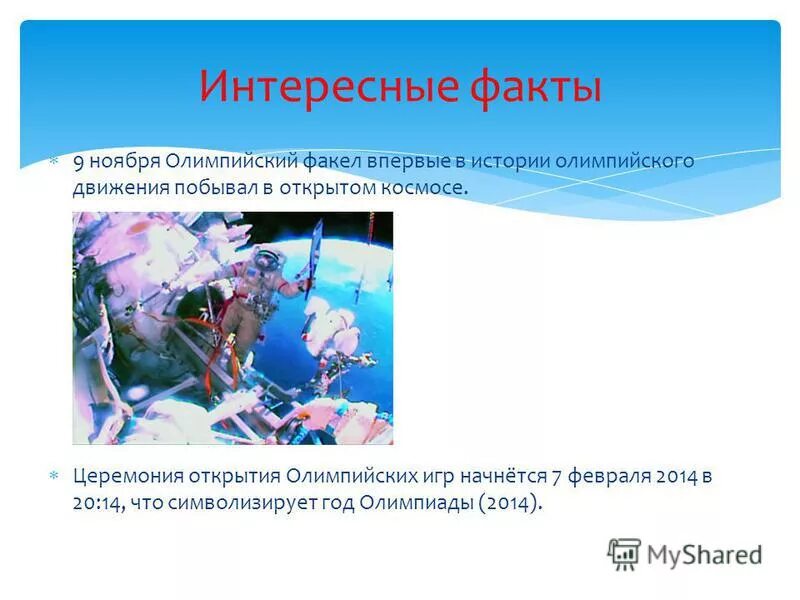 Интересные факты

9 ноября Олимпийский факел впервые в истории олимпийского движения побывал в открытом космосе.

Церемония открытия Олимпийских игр начнётся 7 февраля 2014 в 20:14, что символизирует год Олимпиады (2014).

MyShared